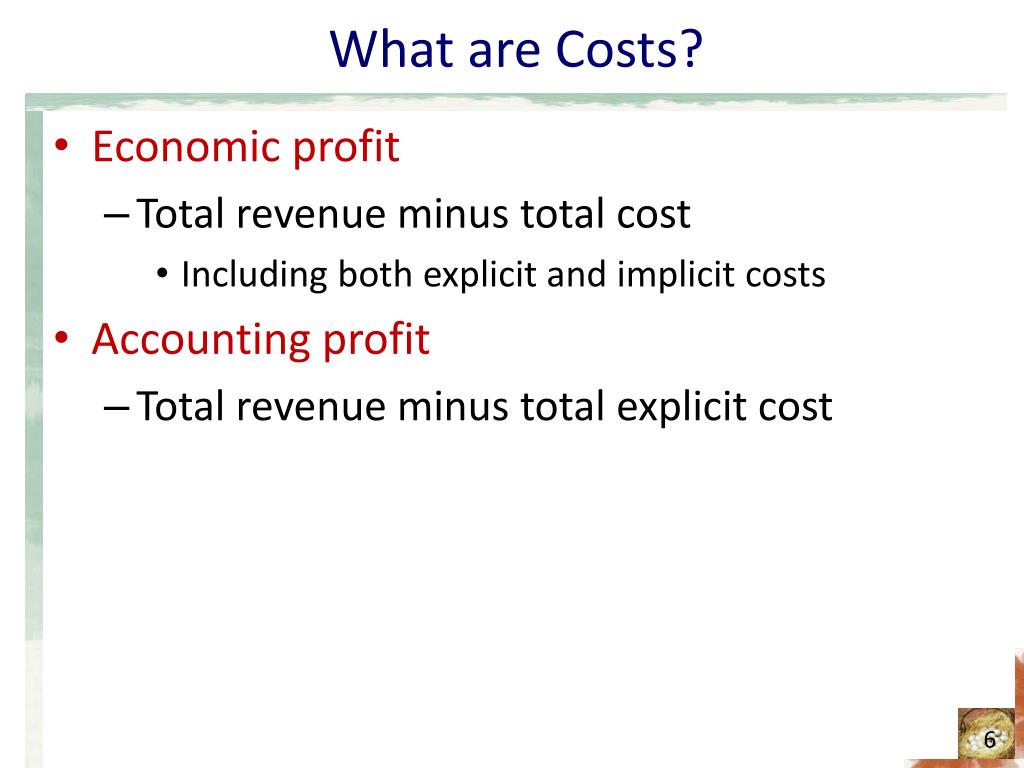 What are Costs?

• Economic profit
– Total revenue minus total cost
• Including both explicit and implicit costs
• Accounting profit
– Total revenue minus total explicit cost

6